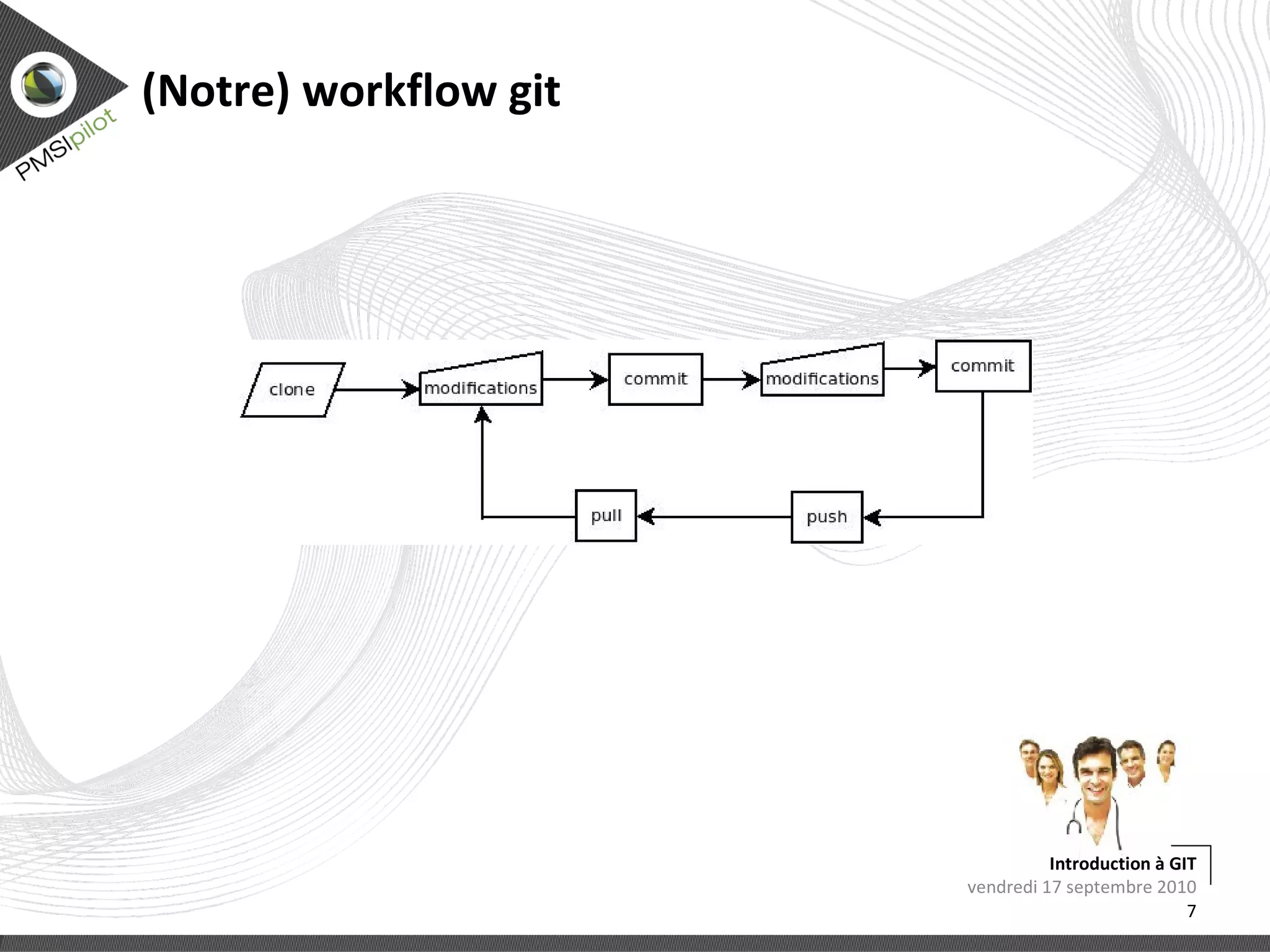 PMSIpilot

(Notre) workflow git

clone

modifications

commit

modifications

commit

push

pull

Introduction à GIT
vendredi 17 septembre 2010
7